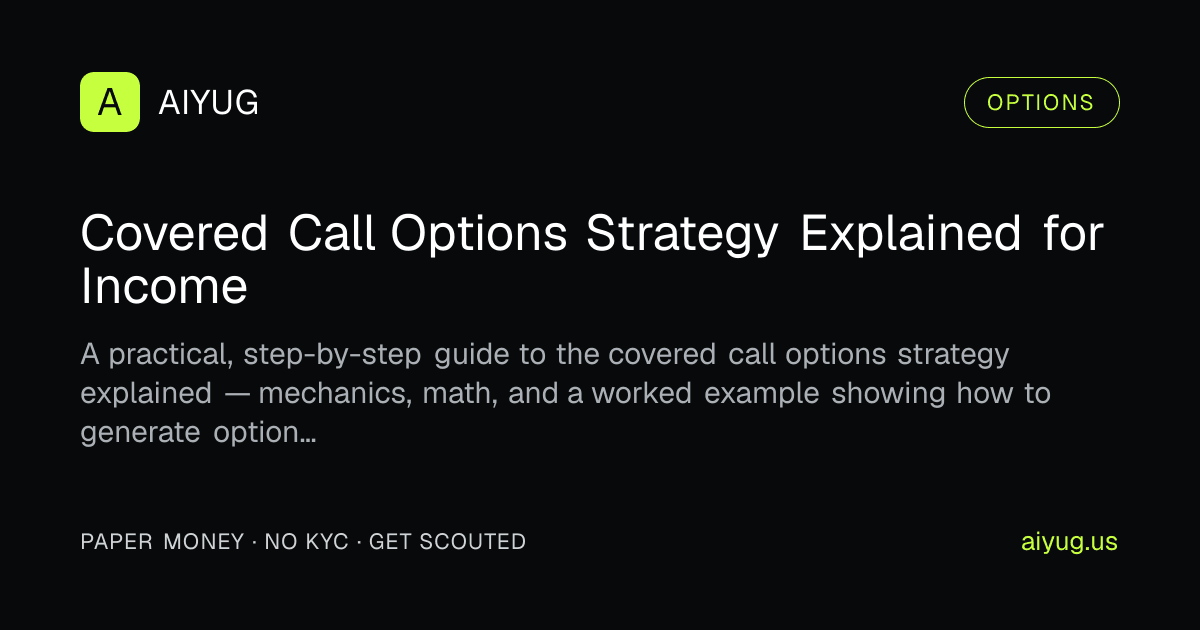 A AIYUG

OPTIONS

Covered Call Options Strategy Explained for Income

A practical, step-by-step guide to the covered call options strategy explained — mechanics, math, and a worked example showing how to generate option...

PAPER MONEY · NO KYC · GET SCOUTED

aiyug.us